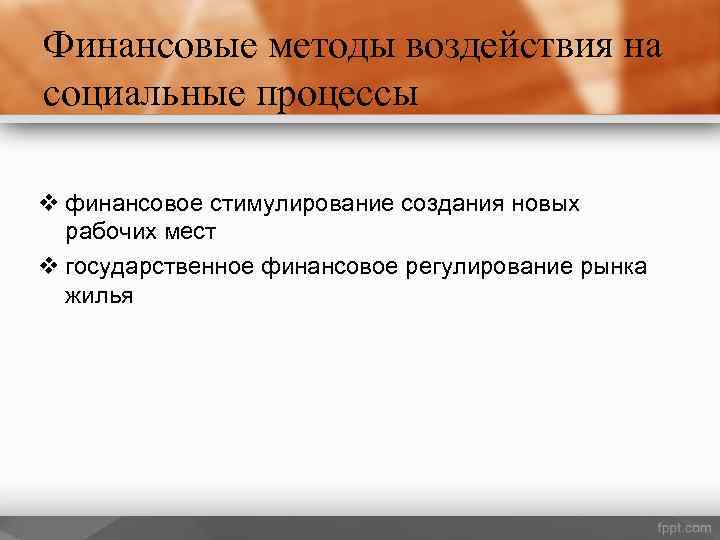 Финансовые методы воздействия на социальные процессы

❖ финансовое стимулирование создания новых рабочих мест

❖ государственное финансовое регулирование рынка жилья

fppt.com